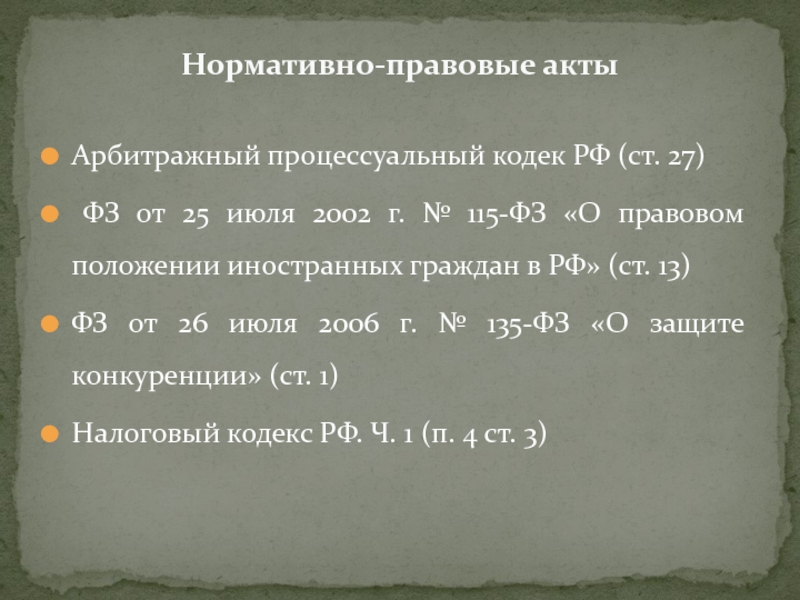 Нормативно-правовые акты

Арбитражный процессуальный кодек РФ (ст. 27)

ФЗ от 25 июля 2002 г. № 115-ФЗ «О правовом положении иностранных граждан в РФ» (ст. 13)

ФЗ от 26 июля 2006 г. № 135-ФЗ «О защите конкуренции» (ст. 1)

Налоговый кодекс РФ. Ч. 1 (п. 4 ст. 3)